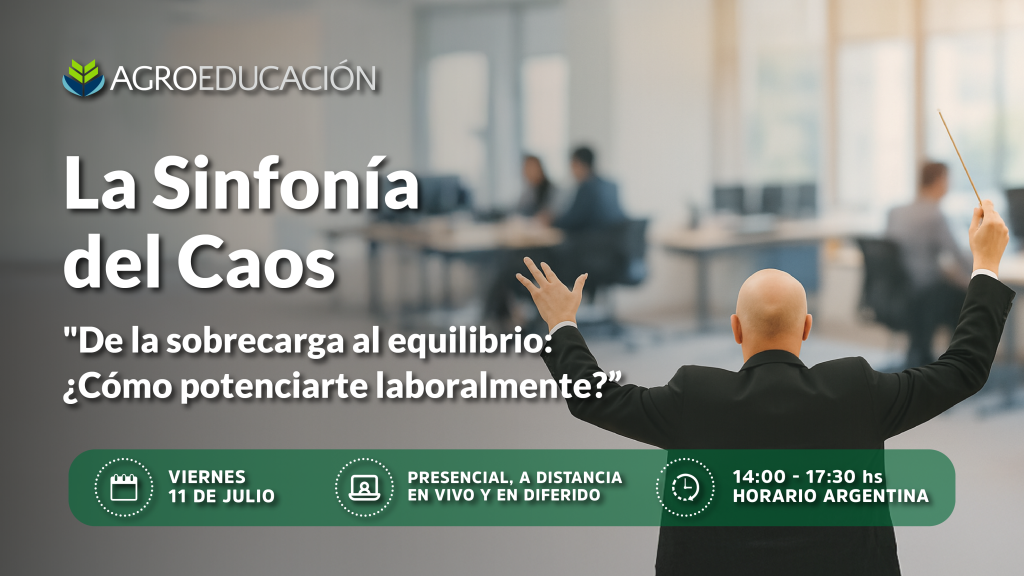 AGROEDUCACIÓN

La Sinfonía del Caos

"De la sobrecarga al equilibrio: ¿Cómo potenciarte laboralmente?”

VIERNES
11 DE JULIO

PRESENCIAL, A DISTANCIA
EN VIVO Y EN DIFERIDO

14:00 - 17:30 hs
HORARIO ARGENTINA